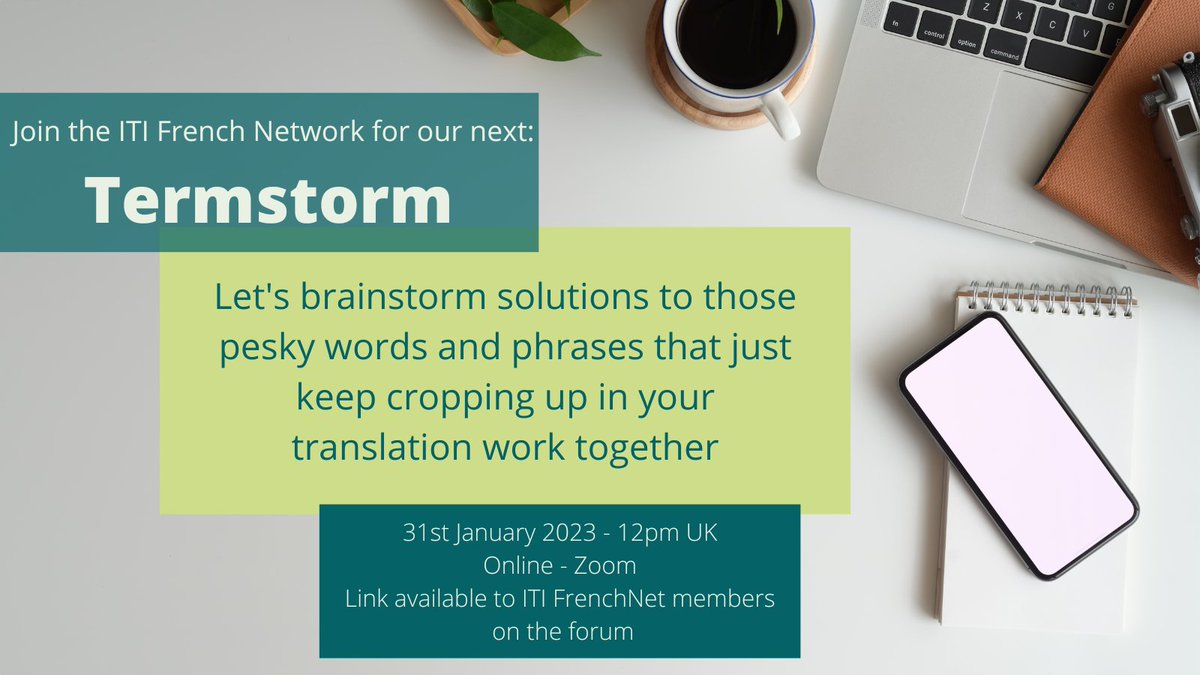 Join the ITI French Network for our next:

Termstorm

Let's brainstorm solutions to those pesky words and phrases that just keep cropping up in your translation work together

31st January 2023 - 12pm UK
Online - Zoom
Link available to ITI FrenchNet members on the forum

fn control option command Z X C V G